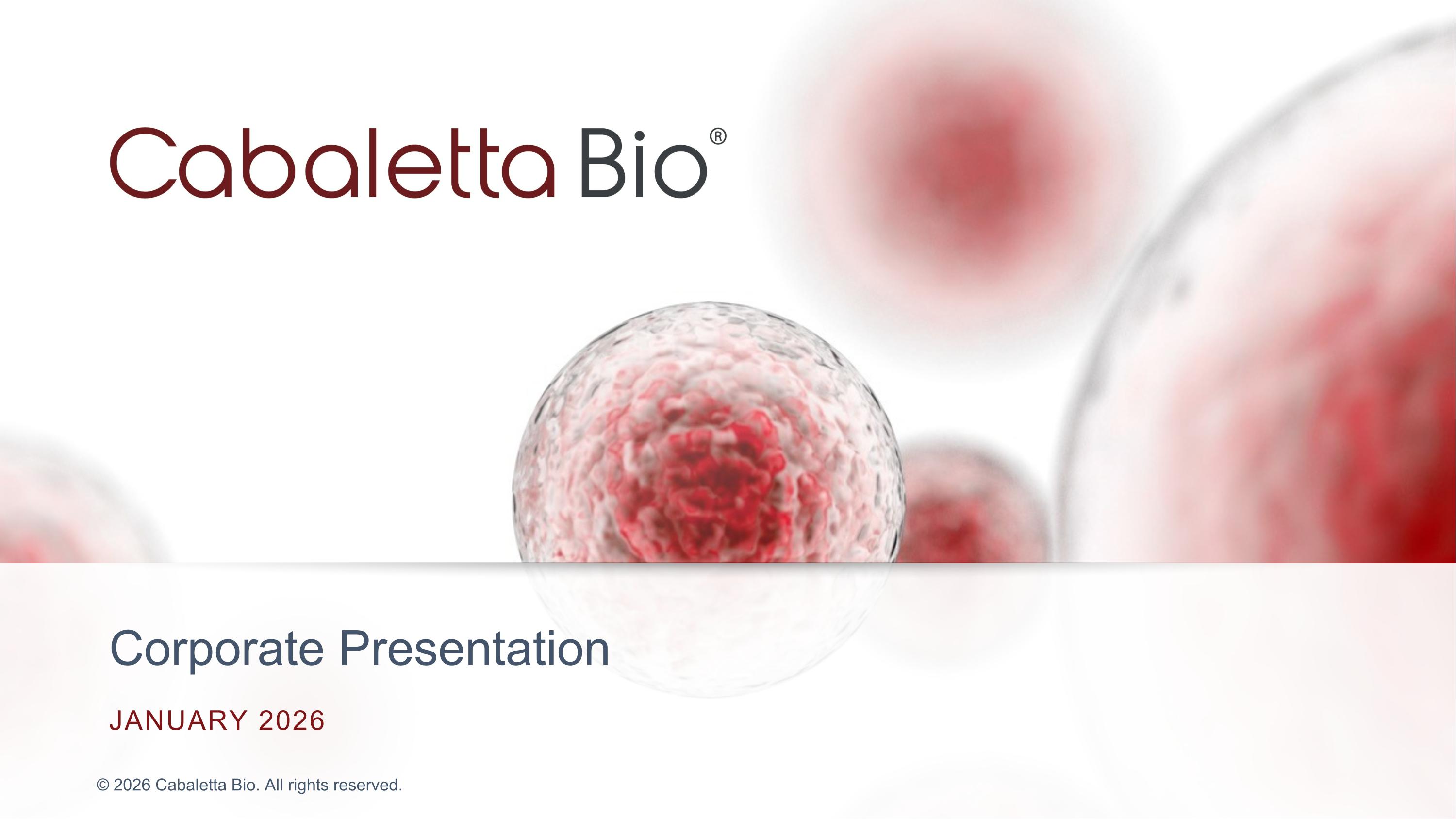 Cabaletta Bio®

Corporate Presentation

JANUARY 2026

© 2026 Cabaletta Bio. All rights reserved.